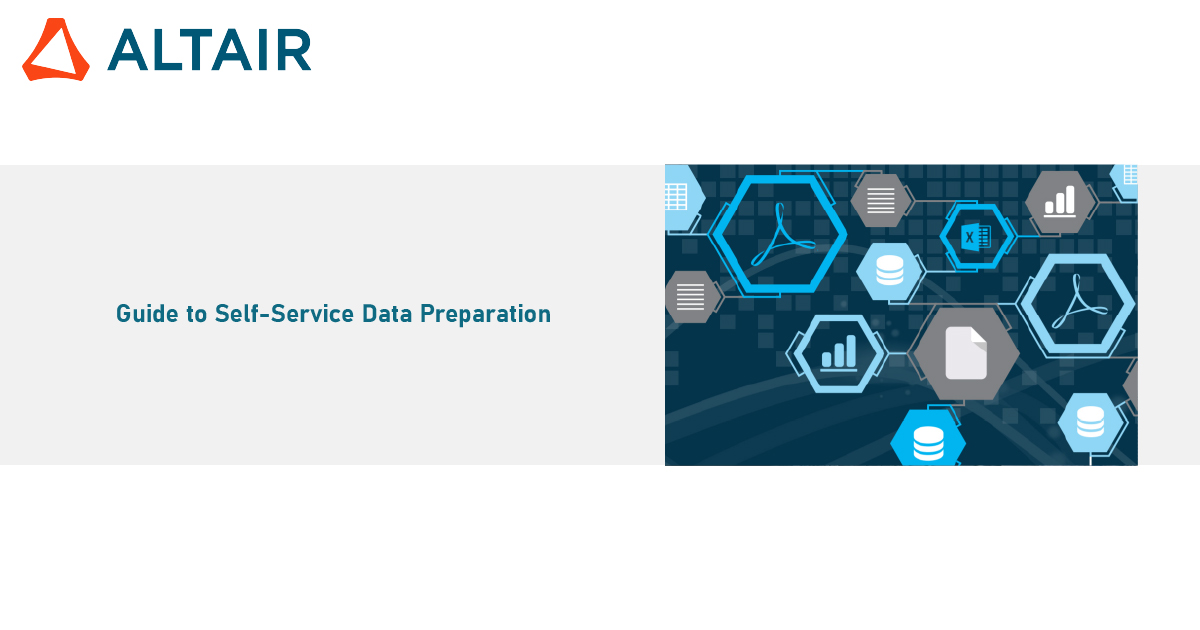 ALTAIR

Guide to Self-Service Data Preparation